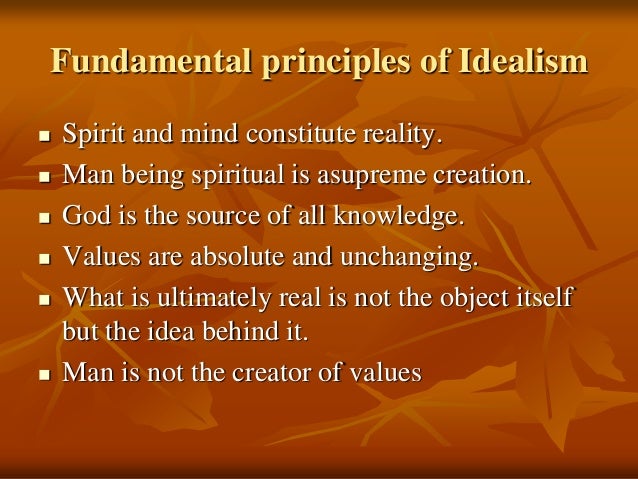 Fundamental principles of Idealism

- Spirit and mind constitute reality.
- Man being spiritual is asupreme creation.
- God is the source of all knowledge.
- Values are absolute and unchanging.
- What is ultimately real is not the object itself but the idea behind it.
- Man is not the creator of values